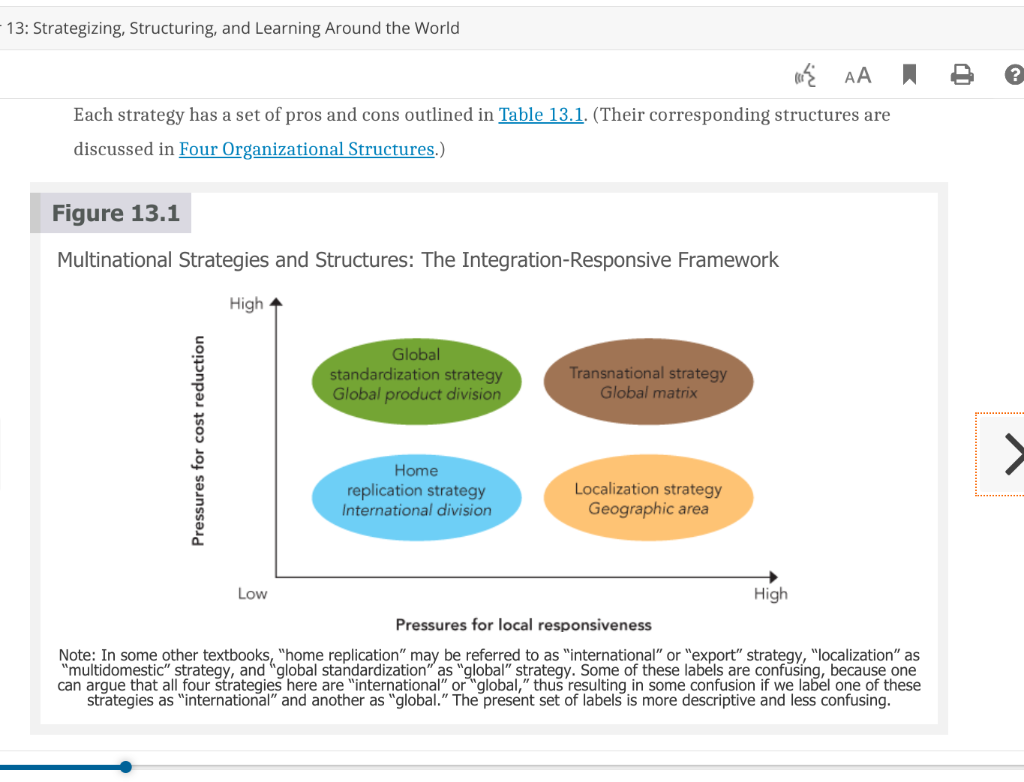 13: Strategizing, Structuring, and Learning Around the World

AA

Each strategy has a set of pros and cons outlined in Table 13.1. (Their corresponding structures are discussed in Four Organizational Structures.)

Figure 13.1

Multinational Strategies and Structures: The Integration-Responsive Framework

High

Pressures for cost reduction

Global standardization strategy
Global product division

Transnational strategy
Global matrix

Home replication strategy
International division

Localization strategy
Geographic area

Low

High

Pressures for local responsiveness

Note: In some other textbooks, "home replication" may be referred to as "international" or "export" strategy, "localization" as "multidomestic" strategy, and "global standardization" as "global" strategy. Some of these labels are confusing, because one can argue that all four strategies here are "international" or "global," thus resulting in some confusion if we label one of these strategies as "international" and another as "global." The present set of labels is more descriptive and less confusing.